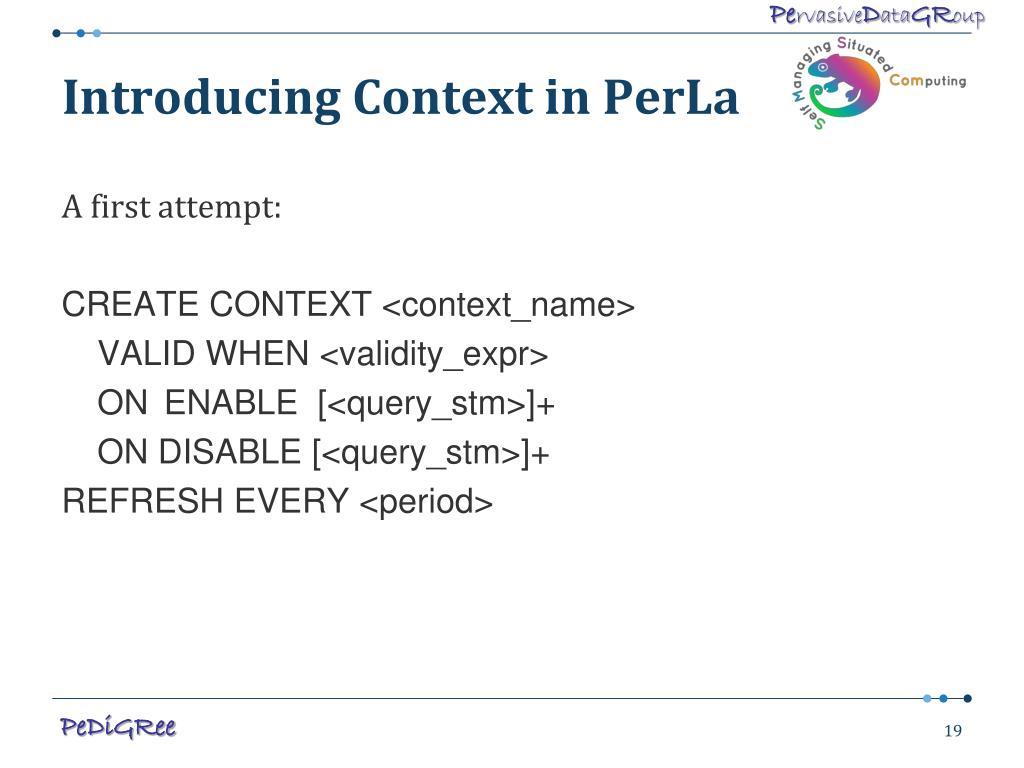 PervasiveDataGRoup

Introducing Context in PerLa

Self Managing Situated Computing

A first attempt:

CREATE CONTEXT <context_name>
VALID WHEN <validity_expr>
ON ENABLE [<query_stm>]+
ON DISABLE [<query_stm>]+
REFRESH EVERY <period>

PeDiGRee

19